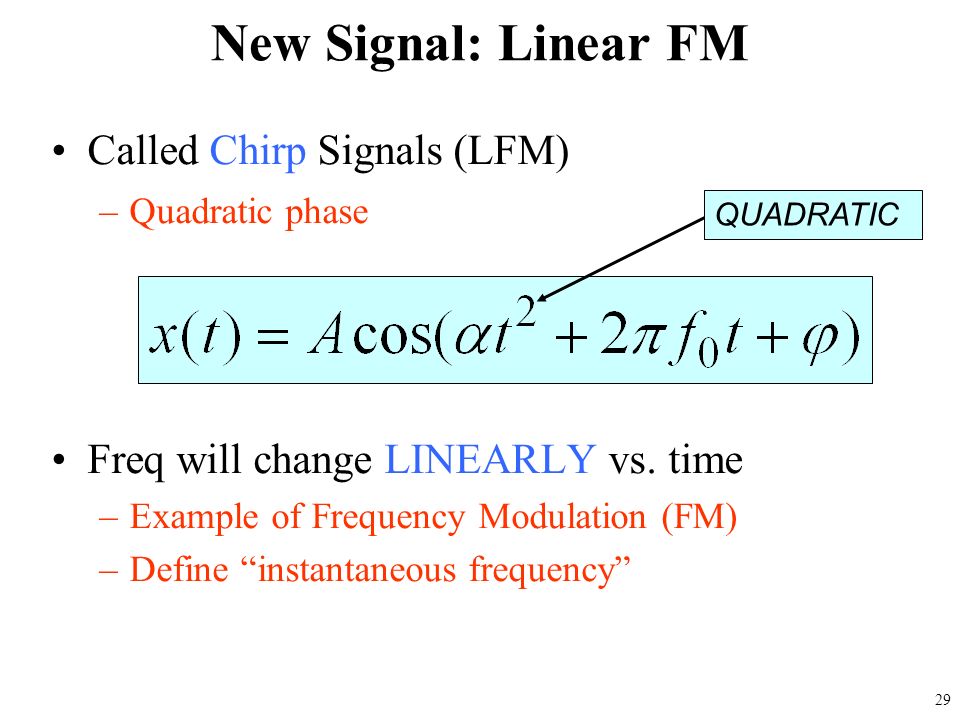 New Signal: Linear FM

• Called Chirp Signals (LFM)

– Quadratic phase

QUADRATIC

$x(t) = A\cos(\alpha t^2 + 2\pi f_0 t + \varphi)$

• Freq will change LINEARLY vs. time

– Example of Frequency Modulation (FM)

– Define “instantaneous frequency”

29